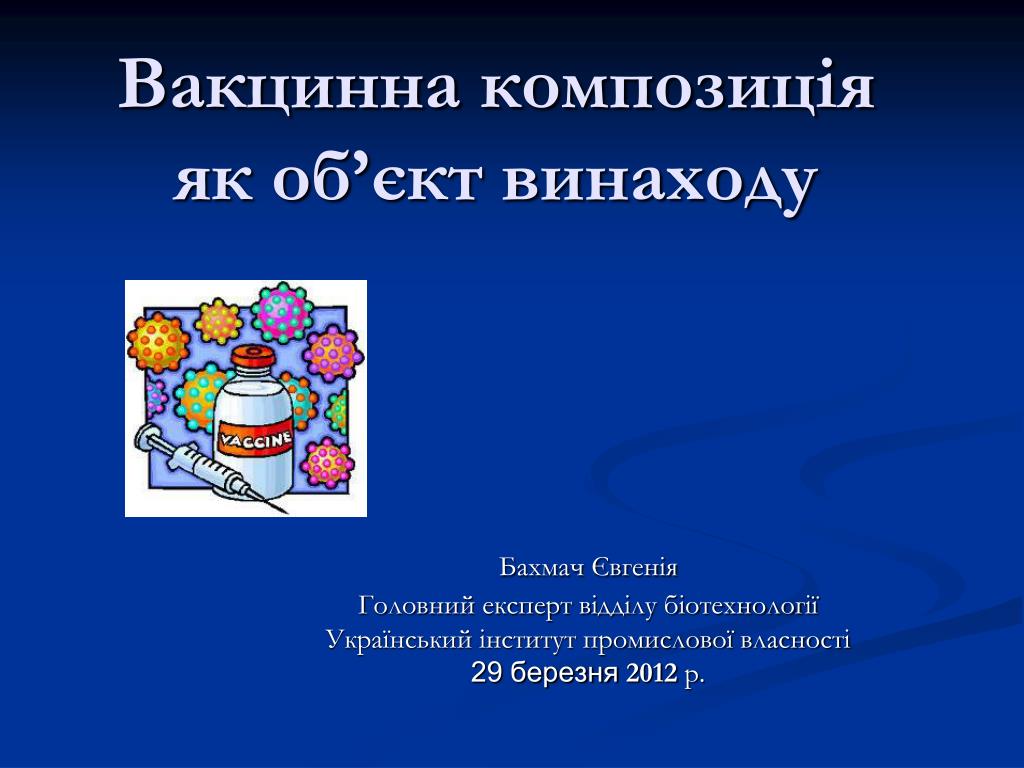 Вакцинна композиція як об’єкт винаходу

VACCINE

Бахмач Євгенія
Головний експерт відділу біотехнології
Український інститут промислової власності
29 березня 2012 р.